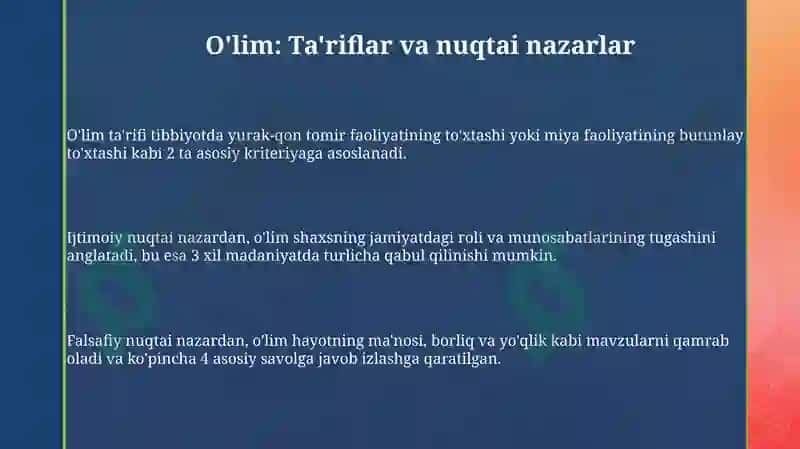 O'lim: Ta'riflar va nuqtai nazarlar

O'lim ta'rifi tibbiyotda yurak-qon tomir faoliyatining to'xtashi yoki miya faoliyatining butunlay to'xtashi kabi 2 ta asosiy kriteriyaga asoslanadi.

Ijtimoiy nuqtai nazardan, o'lim shaxsning jamiyatdagi roli va munosabatlarining tugashini anglatadi, bu esa 3 xil madaniyatda turlicha qabul qilinishi mumkin.

Falsafiy nuqtai nazardan, o'lim hayotning ma'nosi, borliq va yo'qlik kabi mavzularni qamrab oladi va ko'pincha 4 asosiy savolga javob izlashga qaratilgan.